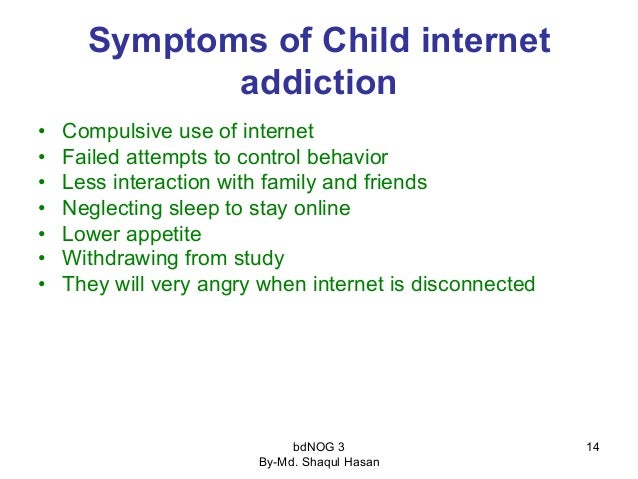 Symptoms of Child internet addiction

• Compulsive use of internet
• Failed attempts to control behavior
• Less interaction with family and friends
• Neglecting sleep to stay online
• Lower appetite
• Withdrawing from study
• They will very angry when internet is disconnected

bdNOG 3
By-Md. Shaqul Hasan

14